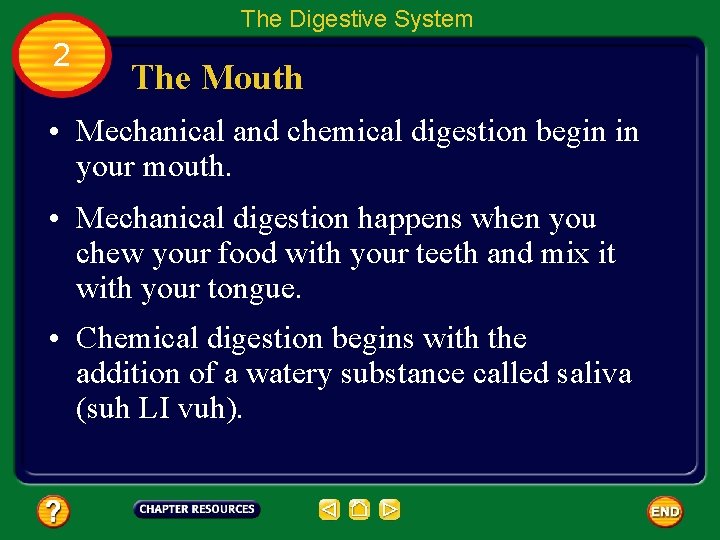 The Digestive System

2

The Mouth

• Mechanical and chemical digestion begin in your mouth.

• Mechanical digestion happens when you chew your food with your teeth and mix it with your tongue.

• Chemical digestion begins with the addition of a watery substance called saliva (suh LI vuh).

?

CHAPTER RESOURCES

END